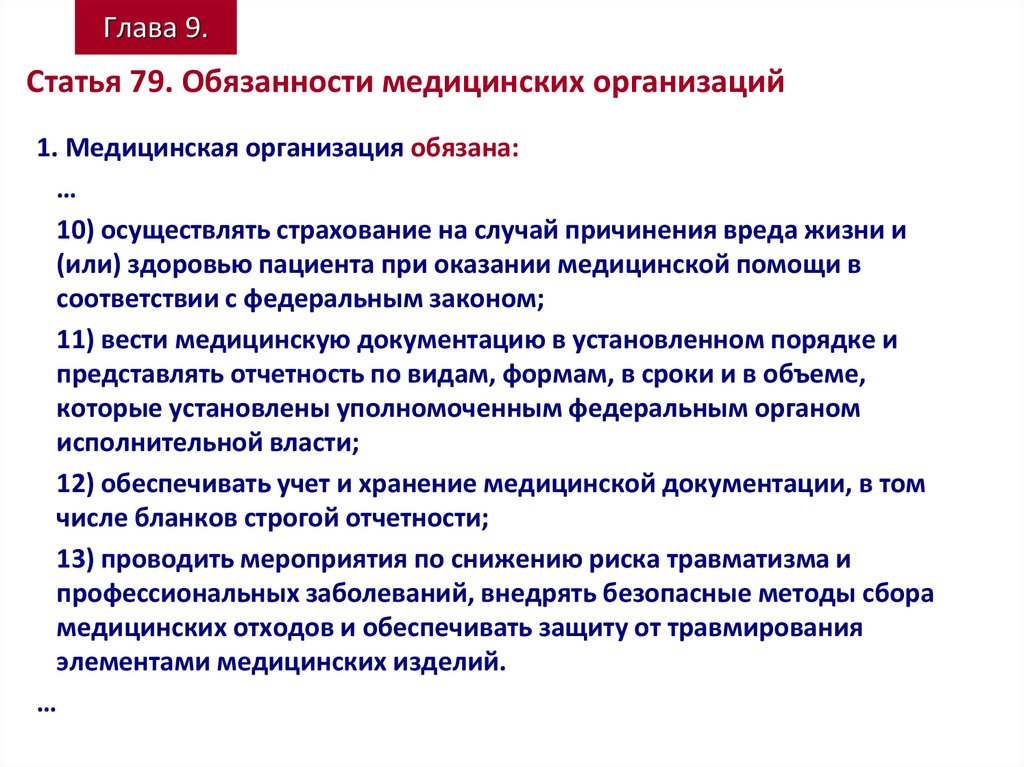 Глава 9.

Статья 79. Обязанности медицинских организаций

1. Медицинская организация обязана:

…

10) осуществлять страхование на случай причинения вреда жизни и (или) здоровью пациента при оказании медицинской помощи в соответствии с федеральным законом;

11) вести медицинскую документацию в установленном порядке и представлять отчетность по видам, формам, в сроки и в объеме, которые установлены уполномоченным федеральным органом исполнительной власти;

12) обеспечивать учет и хранение медицинской документации, в том числе бланков строгой отчетности;

13) проводить мероприятия по снижению риска травматизма и профессиональных заболеваний, внедрять безопасные методы сбора медицинских отходов и обеспечивать защиту от травмирования элементами медицинских изделий.

…